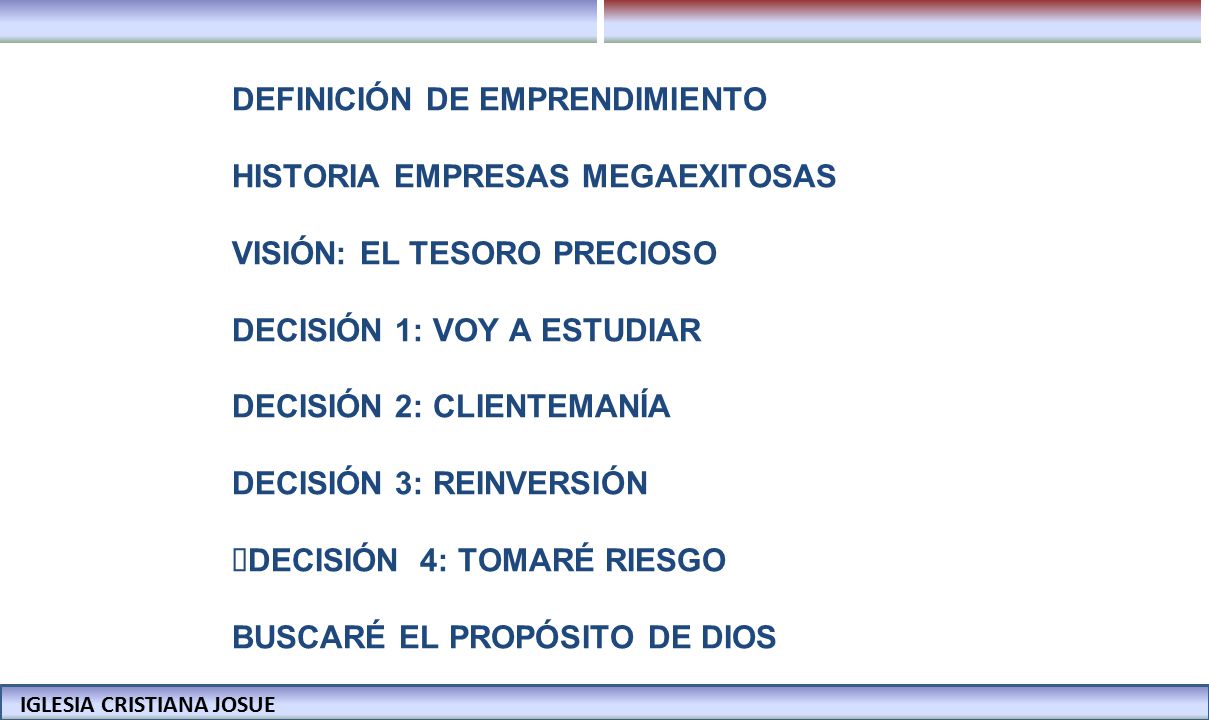 DEFINICIÓN DE EMPRENDIMIENTO

HISTORIA EMPRESAS MEGAEXITOSAS

VISIÓN: EL TESORO PRECIOSO

DECISIÓN 1: VOY A ESTUDIAR

DECISIÓN 2: CLIENTEMANÍA

DECISIÓN 3: REINVERSIÓN

DECISIÓN 4: TOMARÉ RIESGO

BUSCARÉ EL PROPÓSITO DE DIOS

IGLESIA CRISTIANA JOSUE